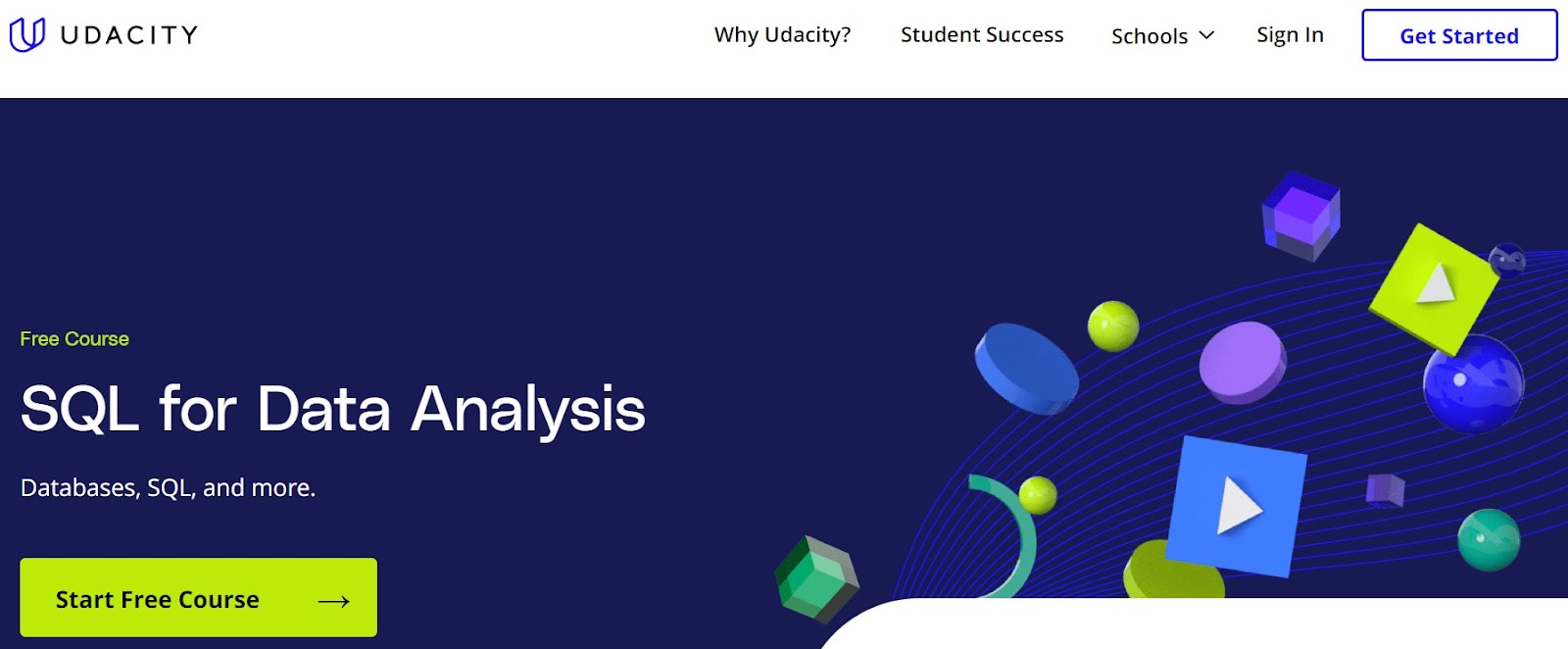 UDACITY

Why Udacity? Student Success Schools Sign In Get Started

Free Course

SQL for Data Analysis

Databases, SQL, and more.

Start Free Course